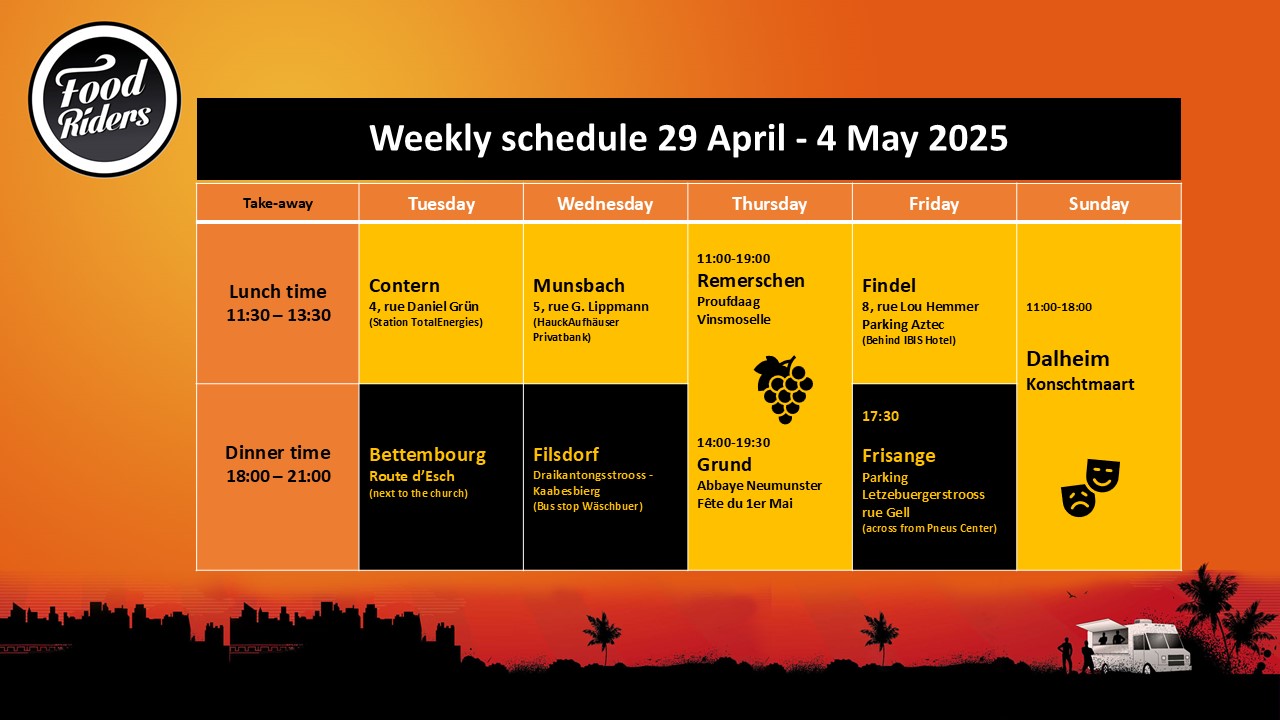 Food Riders

Weekly schedule 29 April - 4 May 2025

| Take-away | Tuesday | Wednesday | Thursday | Friday | Sunday |
|---|---|---|---|---|---|
| Lunch time 11:30 – 13:30 | Contern 4, rue Daniel Grün (Station TotalEnergies) | Munsbach 5, rue G. Lippmann (HauckAufhäuser Privatbank) | 11:00-19:00 Remerschen Proufdaag Vinsmoselle | Findel 8, rue Lou Hemmer Parking Aztec (Behind IBIS Hotel) | 11:00-18:00 Dalheim Konschtmaart |
| Dinner time 18:00 – 21:00 | Bettembourg Route d'Esch (next to the church) | Filsdorf Draikantongsstrooss - Kaabesbierg (Bus stop Wäschbuer) | 14:00-19:30 Grund Abbaye Neumunster Fête du 1er Mai | 17:30 Frisange Parking Letzebuergerstrooss rue Gell (across from Pneus Center) | |